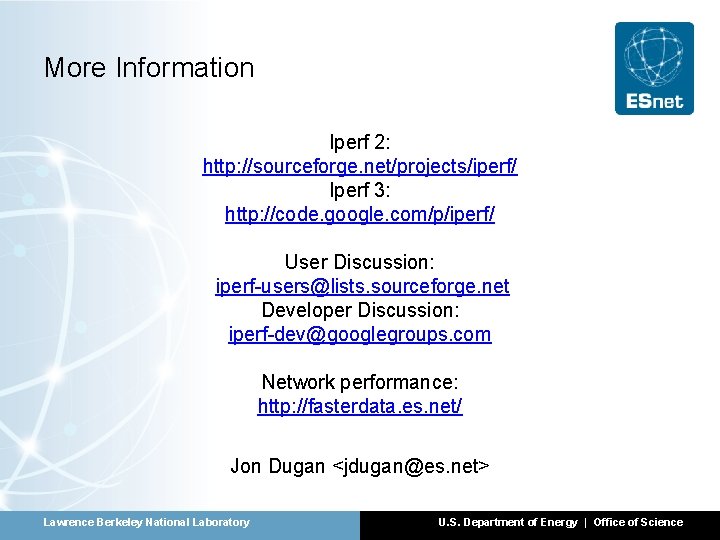 More Information

ESnet

Iperf 2:
http://sourceforge.net/projects/iperf/
Iperf 3:
http://code.google.com/p/iperf/

User Discussion:
iperf-users@lists.sourceforge.net
Developer Discussion:
iperf-dev@googlegroups.com

Network performance:
http://fasterdata.es.net/

Jon Dugan <jdugan@es.net>

Lawrence Berkeley National Laboratory

U.S. Department of Energy | Office of Science